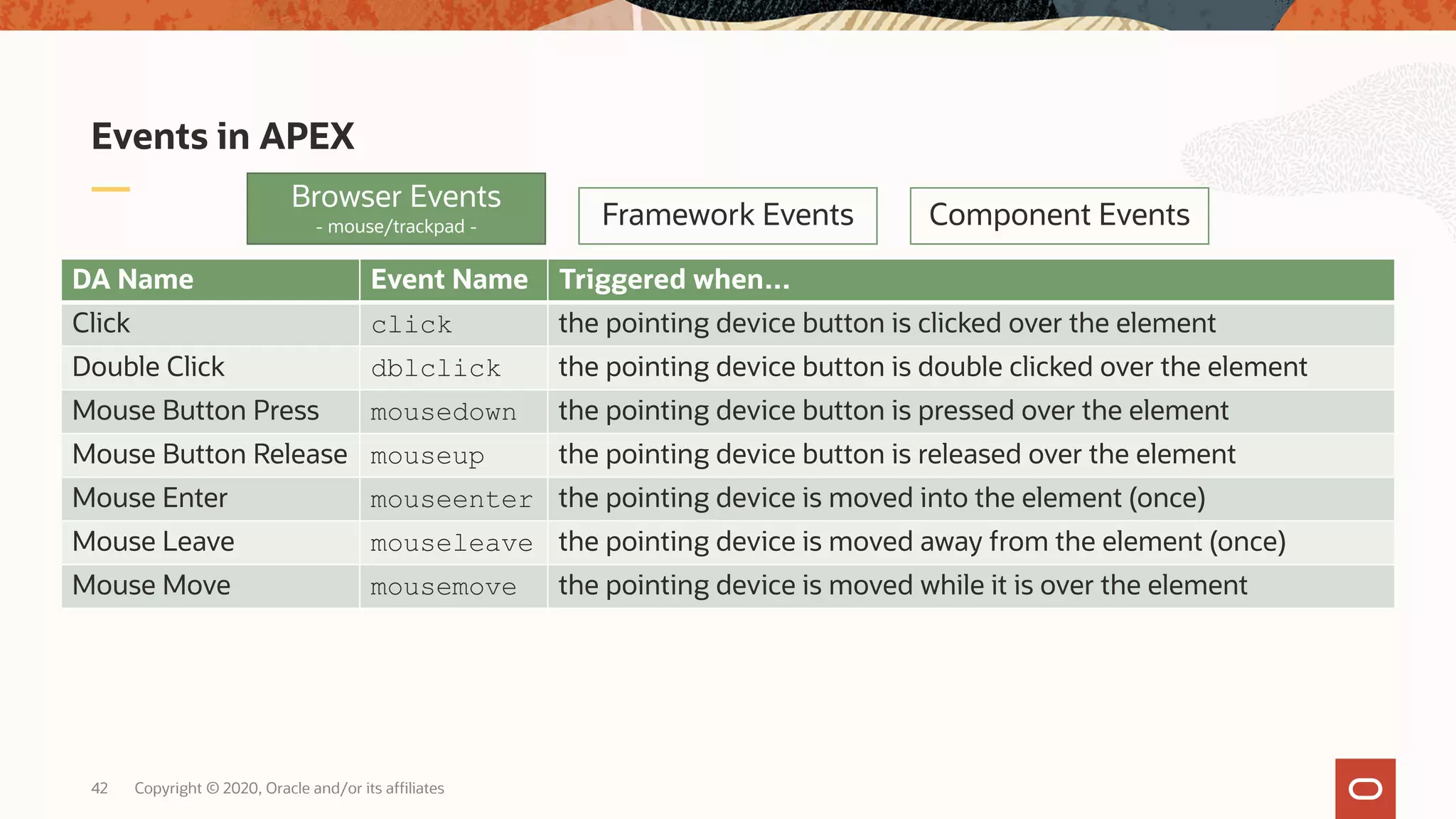 Events in APEX

Browser Events
- mouse/trackpad -

Framework Events

Component Events

| DA Name | Event Name | Triggered when... |
|---|---|---|
| Click | click | the pointing device button is clicked over the element |
| Double Click | dblclick | the pointing device button is double clicked over the element |
| Mouse Button Press | mousedown | the pointing device button is pressed over the element |
| Mouse Button Release | mouseup | the pointing device button is released over the element |
| Mouse Enter | mouseenter | the pointing device is moved into the element (once) |
| Mouse Leave | mouseleave | the pointing device is moved away from the element (once) |
| Mouse Move | mousemove | the pointing device is moved while it is over the element |

42 Copyright © 2020, Oracle and/or its affiliates